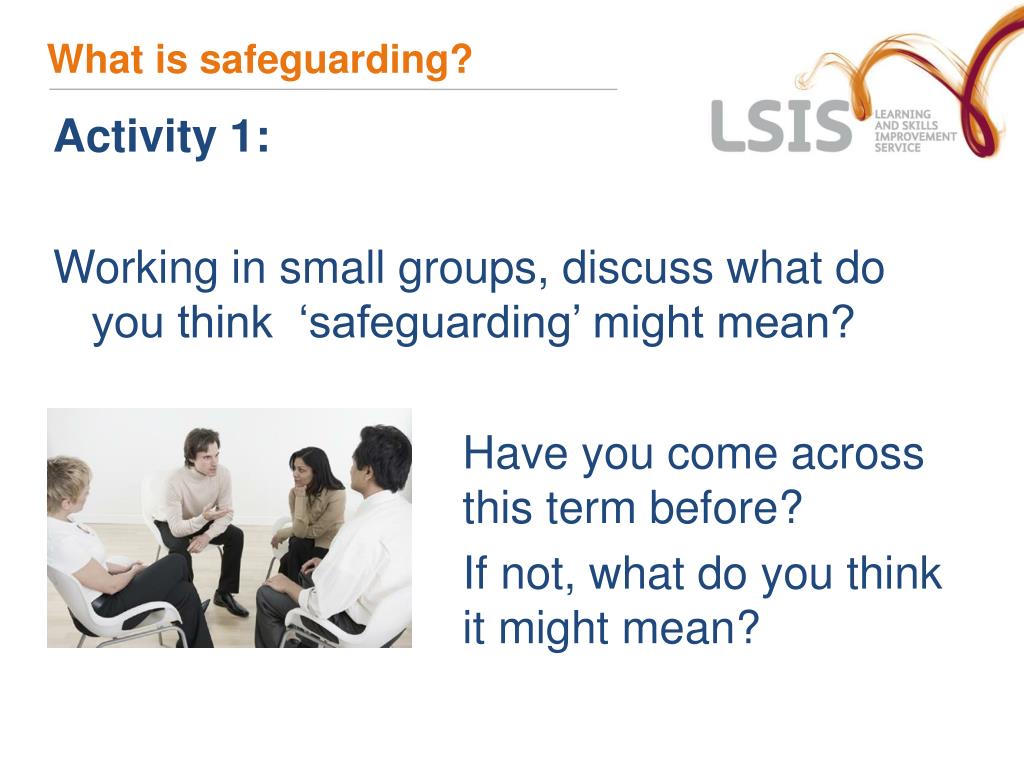 What is safeguarding?

LSIS LEARNING AND SKILLS IMPROVEMENT SERVICE

Activity 1:

Working in small groups, discuss what do you think  ‘safeguarding’ might mean?

Have you come across this term before?

If not, what do you think it might mean?